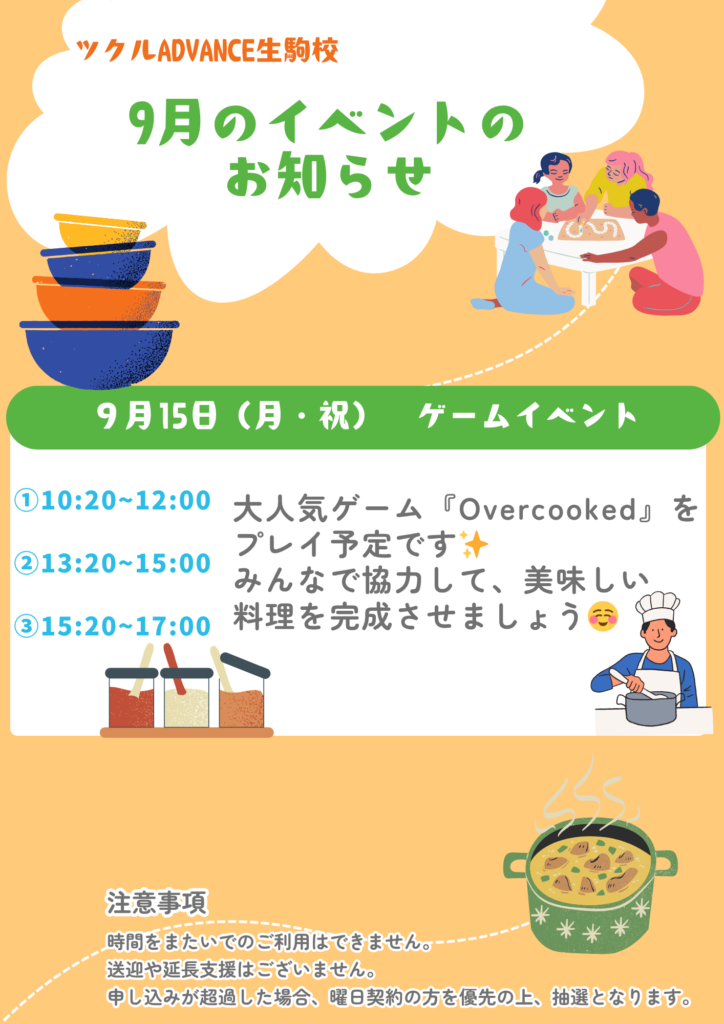 ツクルADVANCE生駒校

9月のイベントのお知らせ

9月15日（月・祝）　ゲームイベント

①10:20~12:00

②13:20~15:00

③15:20~17:00

大人気ゲーム『Overcooked』をプレイ予定です✨
みんなで協力して、美味しい料理を完成させましょう☺️

注意事項
時間をまたいでのご利用はできません。
送迎や延長支援はございません。
申し込みが超過した場合、曜日契約の方を優先の上、抽選となります。